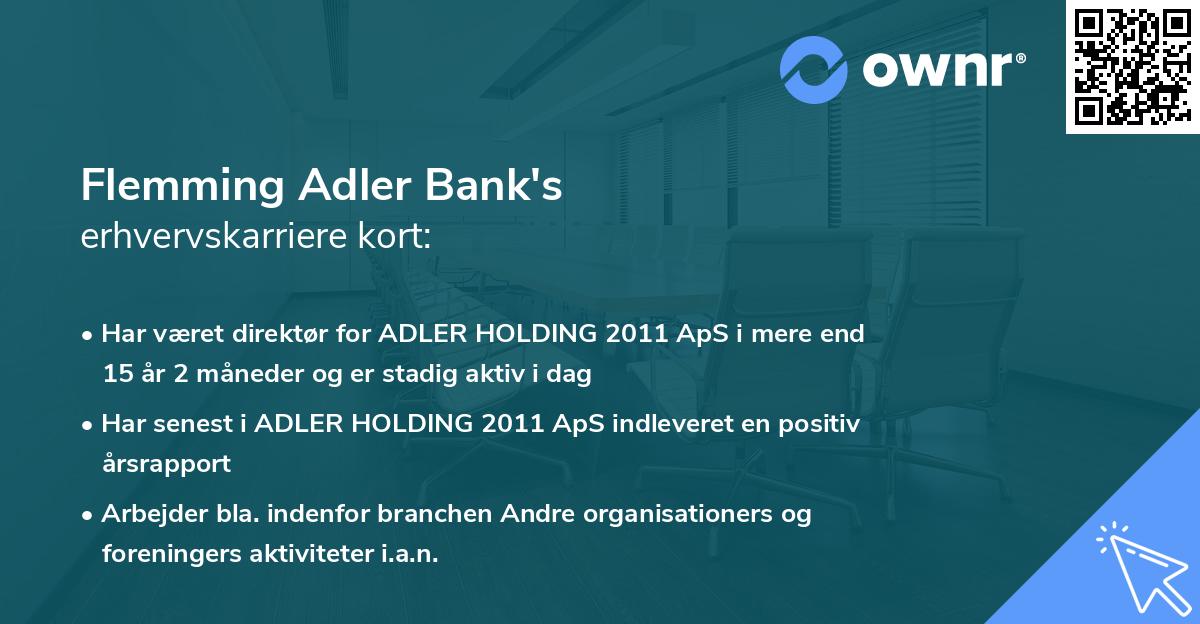 ownr®

Flemming Adler Bank's
erhvervskarriere kort:

• Har været direktør for ADLER HOLDING 2011 ApS i mere end 15 år 2 måneder og er stadig aktiv i dag

• Har senest i ADLER HOLDING 2011 ApS indleveret en positiv årsrapport

• Arbejder bla. indenfor branchen Andre organisationers og foreningers aktiviteter i.a.n.